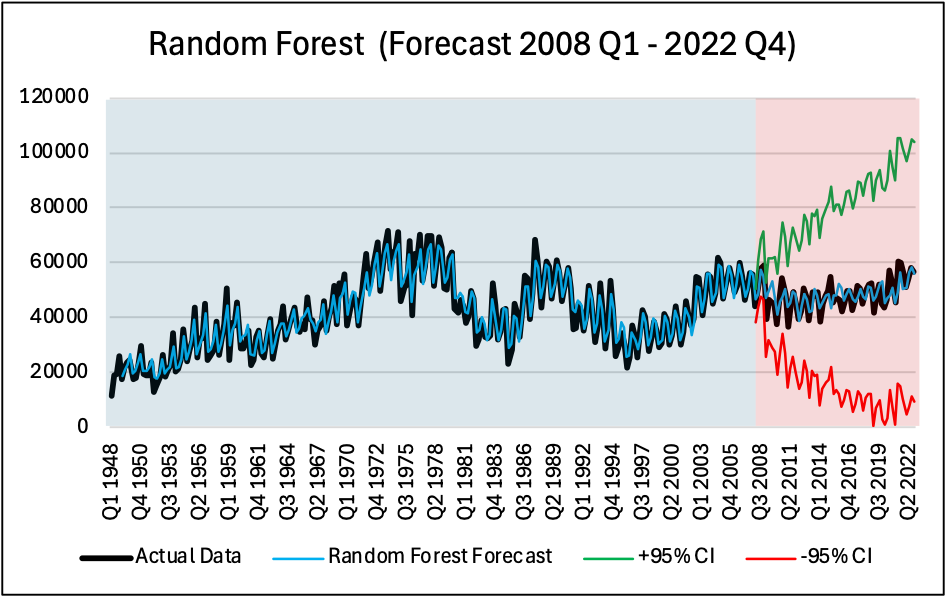 Random Forest (Forecast 2008 Q1 - 2022 Q4)

120000
100000
80000
60000
40000
20000
0

Q1 1948
Q4 1950
Q3 1953
Q2 1956
Q1 1959
Q4 1961
Q3 1964
Q2 1967
Q1 1970
Q4 1972
Q3 1975
Q2 1978
Q1 1981
Q4 1983
Q3 1986
Q2 1989
Q1 1992
Q4 1994
Q3 1997
Q2 2000
Q1 2003
Q4 2005
Q3 2008
Q2 2011
Q1 2014
Q4 2016
Q3 2019
Q2 2022

Actual Data
Random Forest Forecast
+95% CI
-95% CI